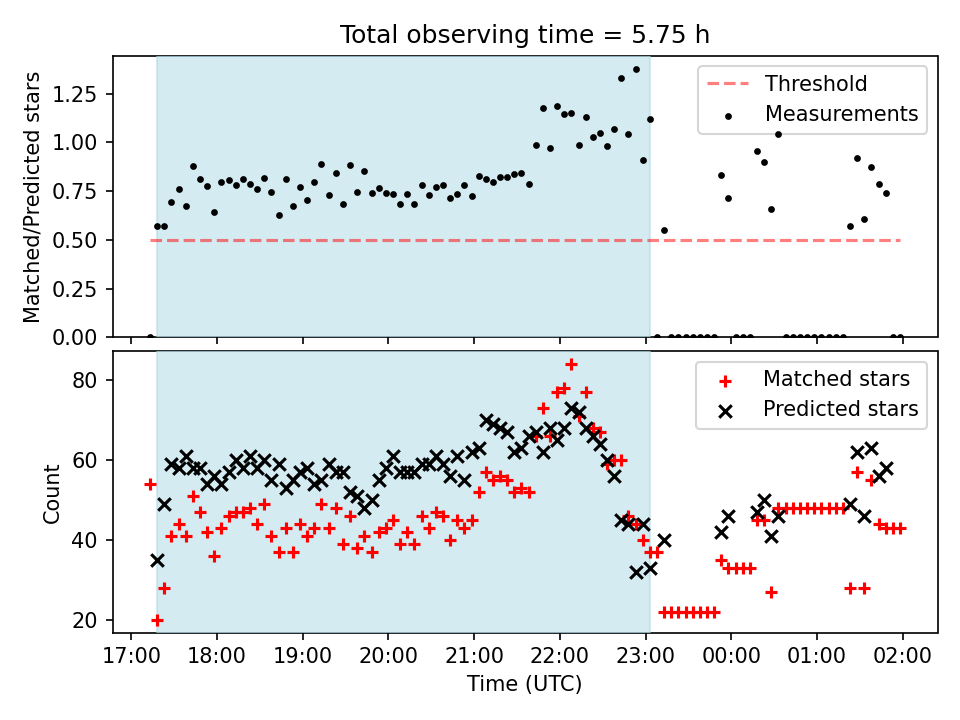 Total observing time = 5.75 h

Matched/Predicted stars

1.25
1.00
0.75
0.50
0.25
0.00

Threshold
Measurements

Count

80
60
40
20

Matched stars
Predicted stars

17:00 18:00 19:00 20:00 21:00 22:00 23:00 00:00 01:00 02:00

Time (UTC)